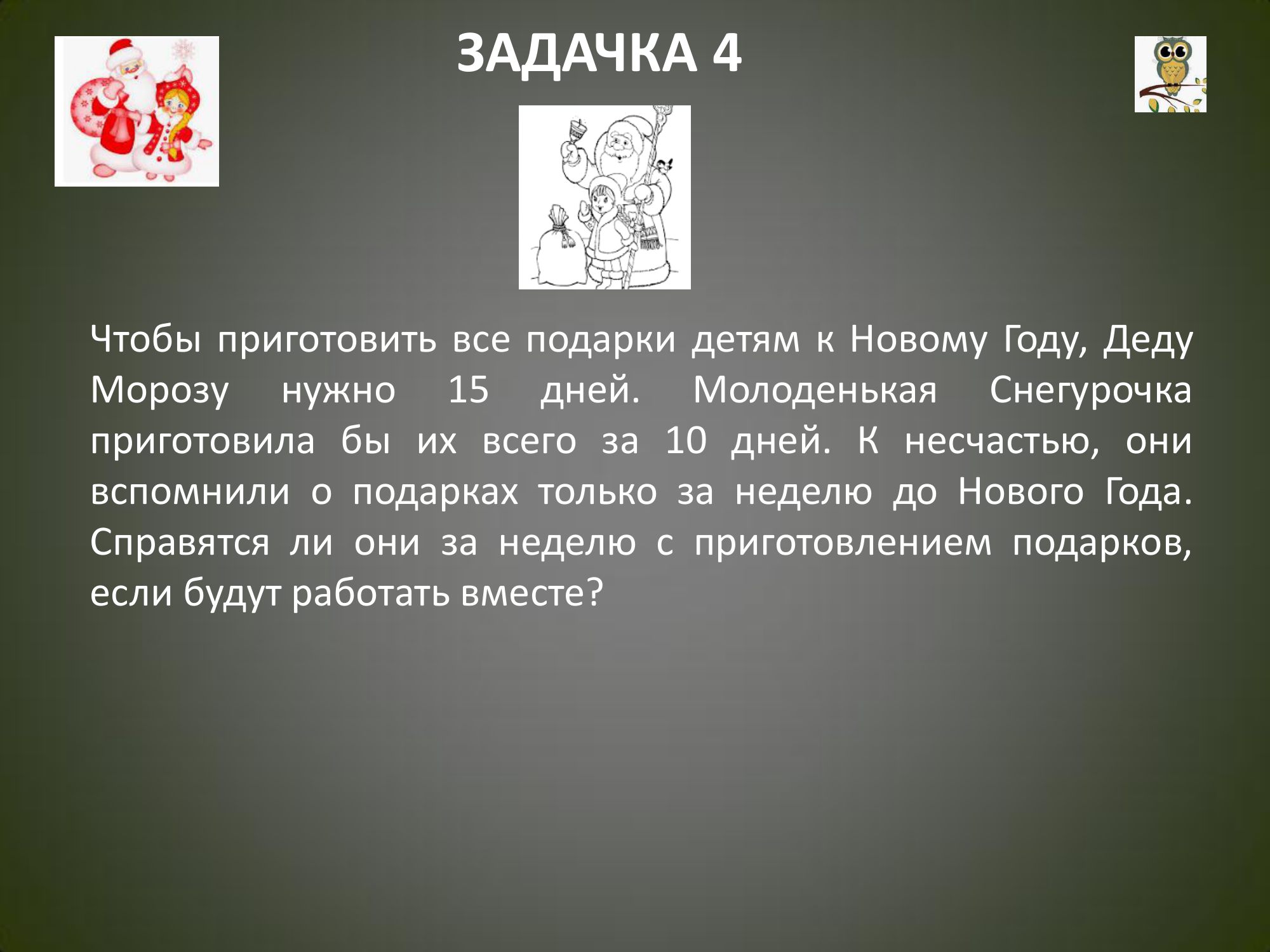 ЗАДАЧКА 4

Чтобы приготовить все подарки детям к Новому Году, Деду Морозу нужно 15 дней. Молоденькая Снегурочка приготовила бы их всего за 10 дней. К несчастью, они вспомнили о подарках только за неделю до Нового Года. Справятся ли они за неделю с приготовлением подарков, если будут работать вместе?